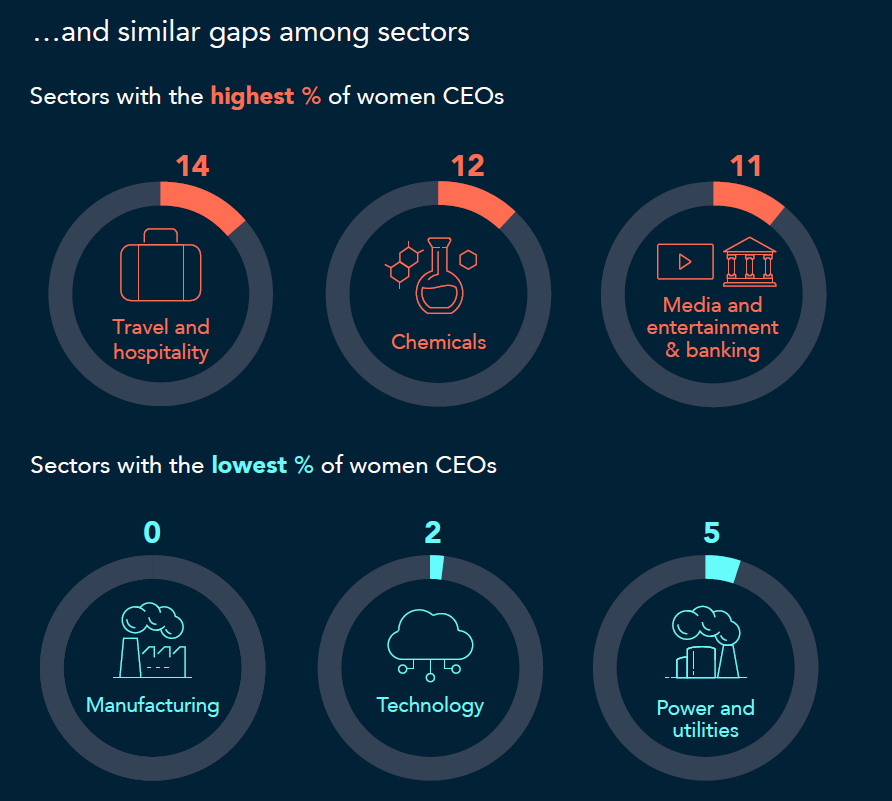 …and similar gaps among sectors

Sectors with the highest % of women CEOs

14

Travel and hospitality

12

Chemicals

11

Media and entertainment & banking

Sectors with the lowest % of women CEOs

0

Manufacturing

2

Technology

5

Power and utilities